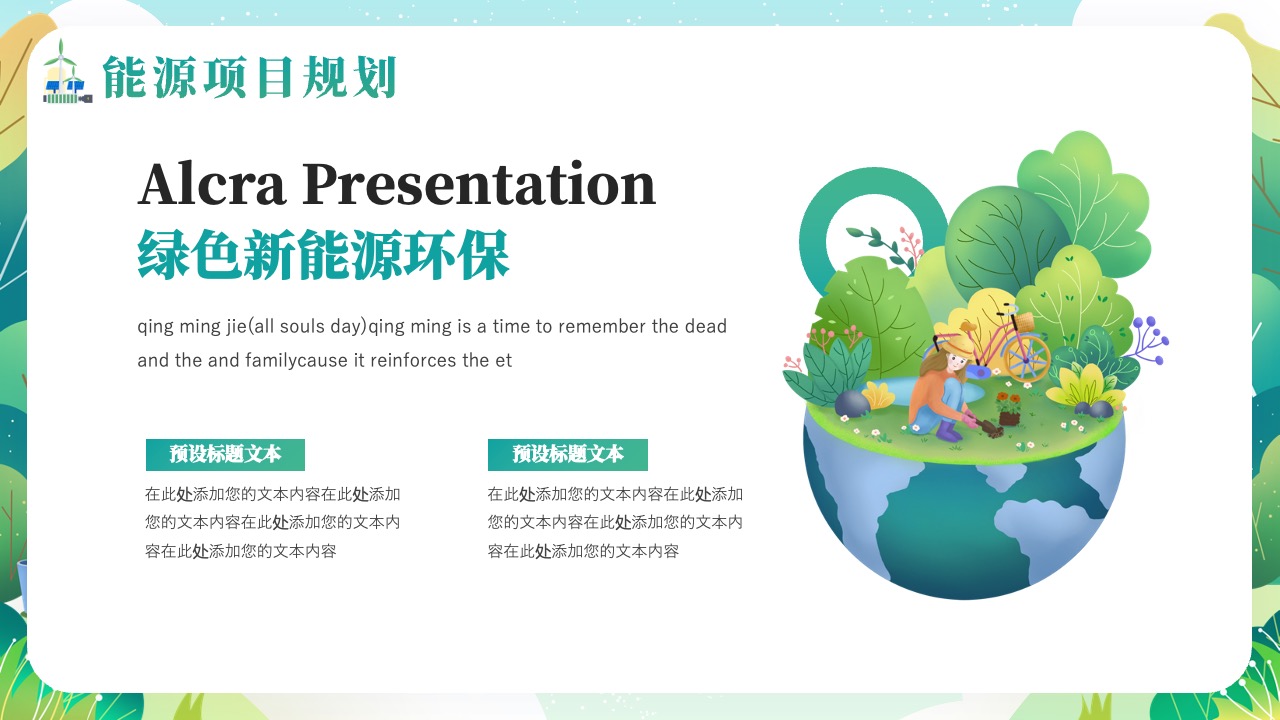 能源项目规划

Alcra Presentation
绿色新能源环保

qing ming jie(all souls day)qing ming is a time to remember the dead and the and familycause it reinforces the et

预设标题文本

在此处添加您的文本内容在此处添加您的文本内容在此处添加您的文本内容在此处添加您的文本内容

预设标题文本

在此处添加您的文本内容在此处添加您的文本内容在此处添加您的文本内容在此处添加您的文本内容